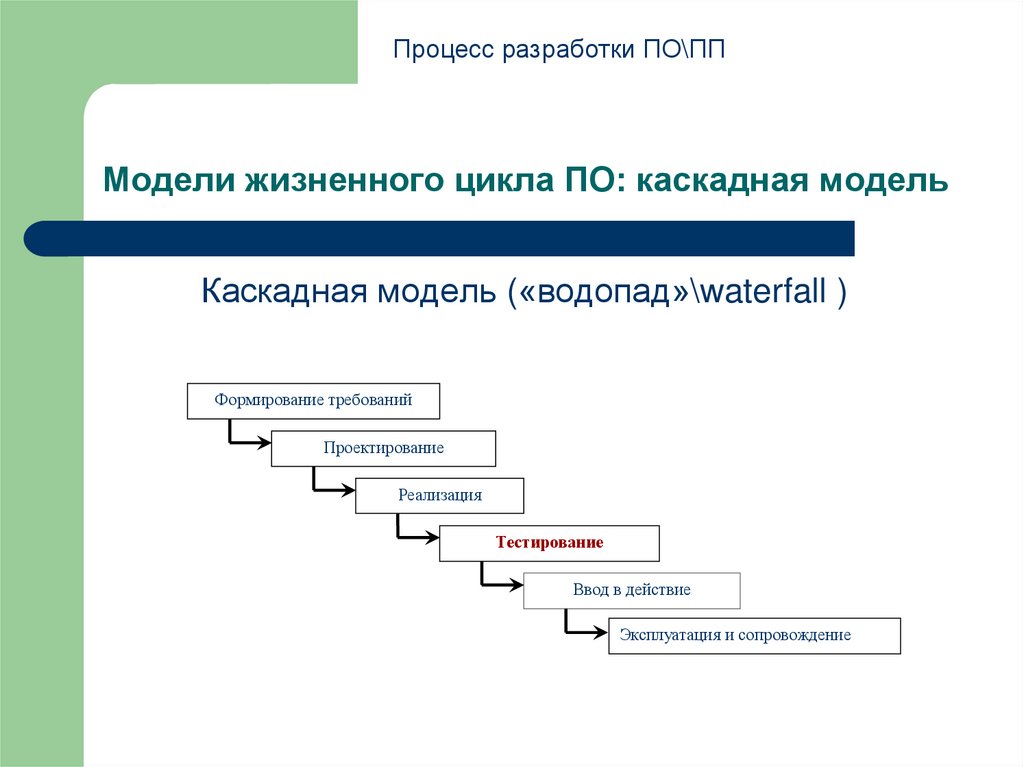 Процесс разработки ПО\ПП

Модели жизненного цикла ПО: каскадная модель

Каскадная модель («водопад»\waterfall )

Формирование требований

Проектирование

Реализация

Тестирование

Ввод в действие

Эксплуатация и сопровождение